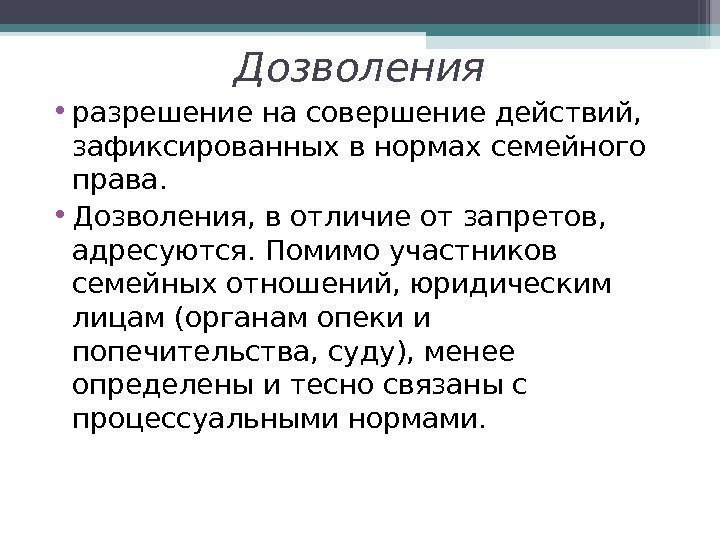 Дозволения

• разрешение на совершение действий, зафиксированных в нормах семейного права.

• Дозволения, в отличие от запретов, адресуются. Помимо участников семейных отношений, юридическим лицам (органам опеки и попечительства, суду), менее определены и тесно связаны с процессуальными нормами.